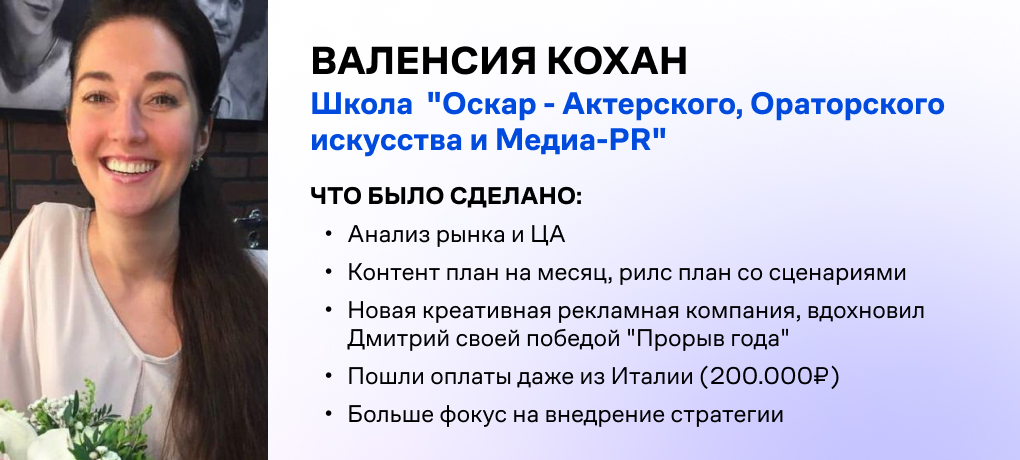 ВАЛЕНСИЯ КОХАН

Школа "Оскар - Актерского, Ораторского искусства и Медиа-PR"

ЧТО БЫЛО СДЕЛАНО:

• Анализ рынка и ЦА
• Контент план на месяц, рилс план со сценариями
• Новая креативная рекламная компания, вдохновил Дмитрий своей победой "Прорыв года"
• Пошли оплаты даже из Италии (200.000₽)
• Больше фокус на внедрение стратегии